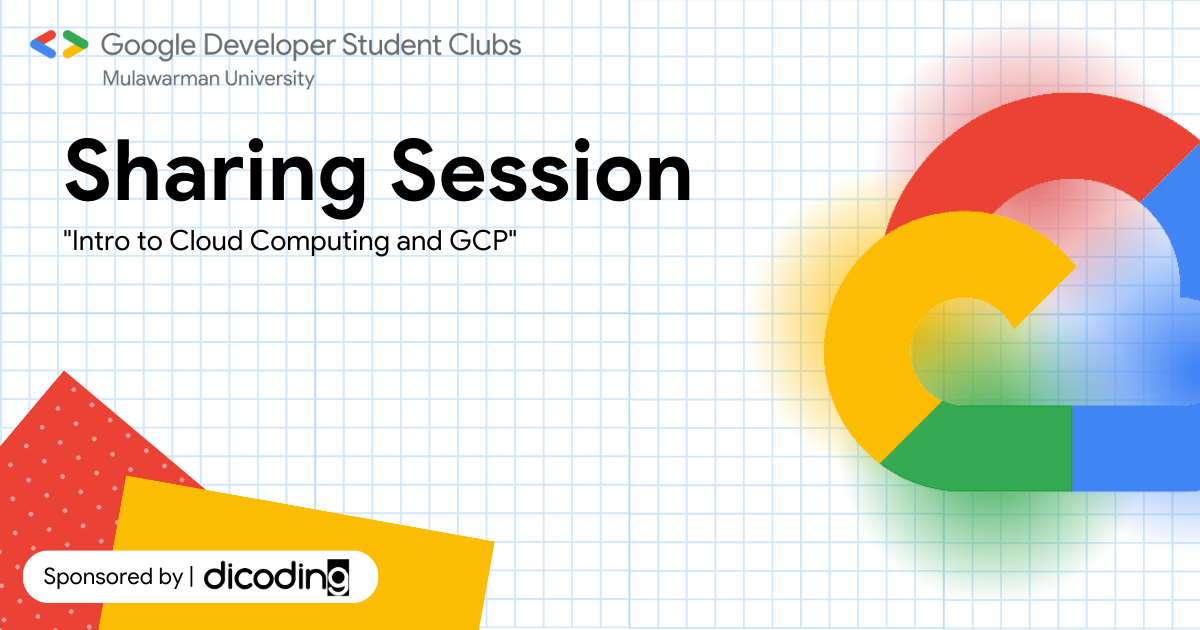 Google Developer Student Clubs
Mulawarman University

Sharing Session

"Intro to Cloud Computing and GCP"

Sponsored by | dicoding